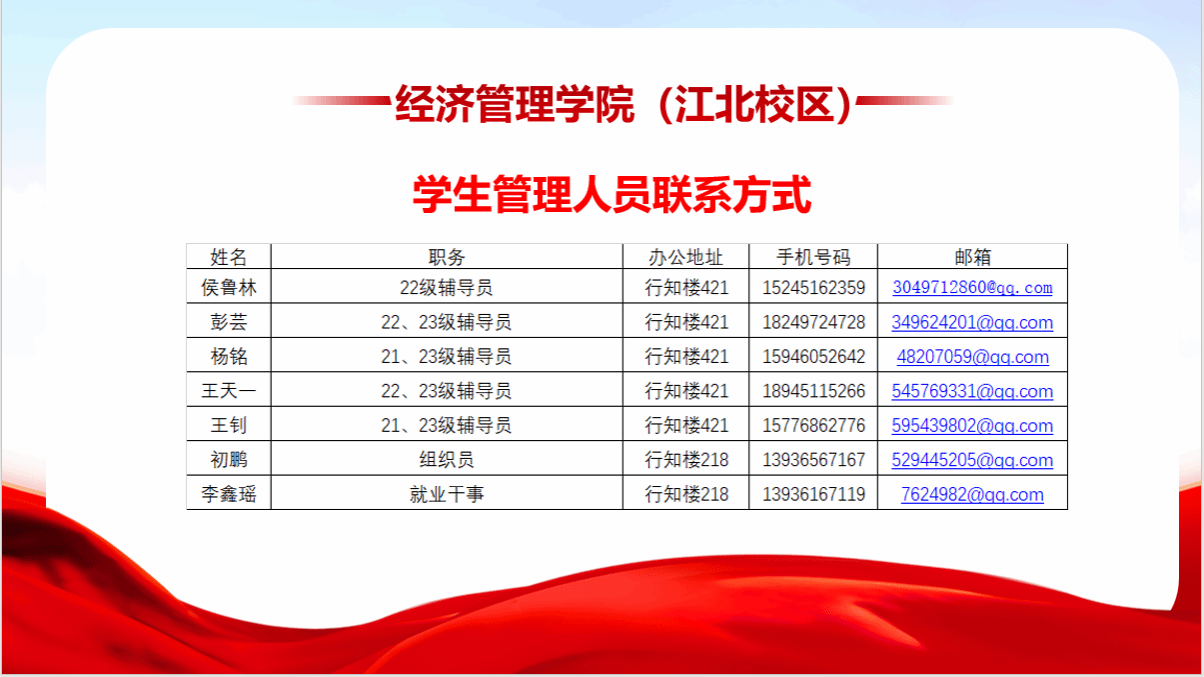 经济管理学院（江北校区）

学生管理人员联系方式

| 姓名 | 职务 | 办公地址 | 手机号码 | 邮箱 |
|---|---|---|---|---|
| 侯鲁林 | 22级辅导员 | 行知楼421 | 15245162359 | 3049712860@qq.com |
| 彭芸 | 22、23级辅导员 | 行知楼421 | 18249724728 | 349624201@qq.com |
| 杨铭 | 21、23级辅导员 | 行知楼421 | 15946052642 | 48207059@qq.com |
| 王天一 | 22、23级辅导员 | 行知楼421 | 18945115266 | 545769331@qq.com |
| 王钊 | 21、23级辅导员 | 行知楼421 | 15776862776 | 595439802@qq.com |
| 初鹏 | 组织员 | 行知楼218 | 13936567167 | 529445205@qq.com |
| 李鑫瑶 | 就业干事 | 行知楼218 | 13936167119 | 7624982@qq.com |